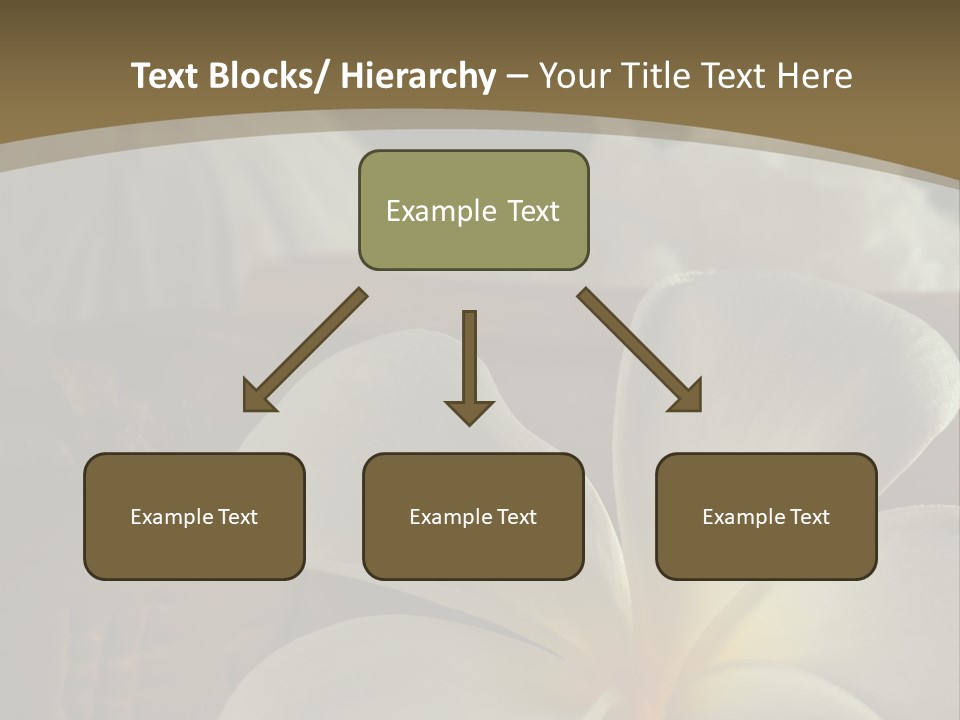 Text Blocks/ Hierarchy – Your Title Text Here

Example Text

Example Text

Example Text

Example Text